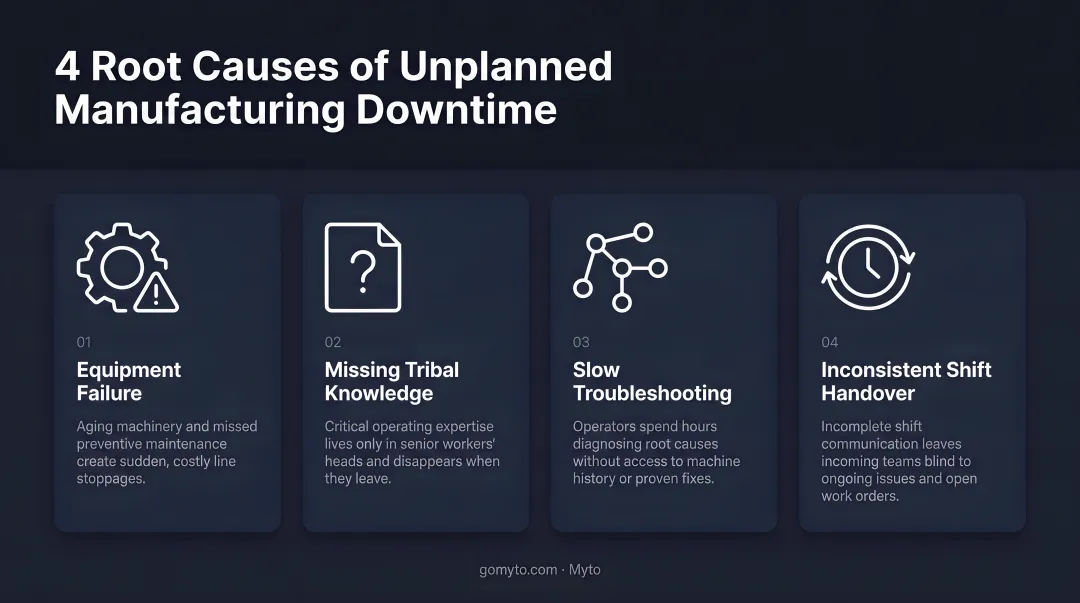 4 Root Causes of Unplanned Manufacturing Downtime

01

Equipment Failure

Aging machinery and missed preventive maintenance create sudden, costly line stoppages.

02

Missing Tribal Knowledge

Critical operating expertise lives only in senior workers' heads and disappears when they leave.

03

Slow Troubleshooting

Operators spend hours diagnosing root causes without access to machine history or proven fixes.

04

Inconsistent Shift Handover

Incomplete shift communication leaves incoming teams blind to ongoing issues and open work orders.

gomyto.com · Myto